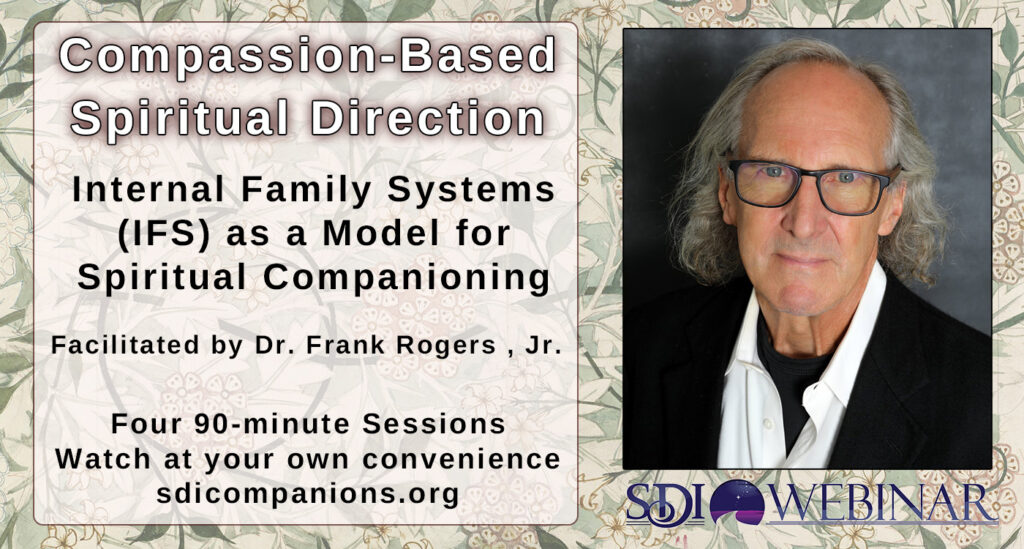 Compassion-Based Spiritual Direction

Internal Family Systems (IFS) as a Model for Spiritual Companioning

Facilitated by Dr. Frank Rogers , Jr.

Four 90-minute Sessions
Watch at your own convenience
sdicompanions.org

SDI WEBINAR